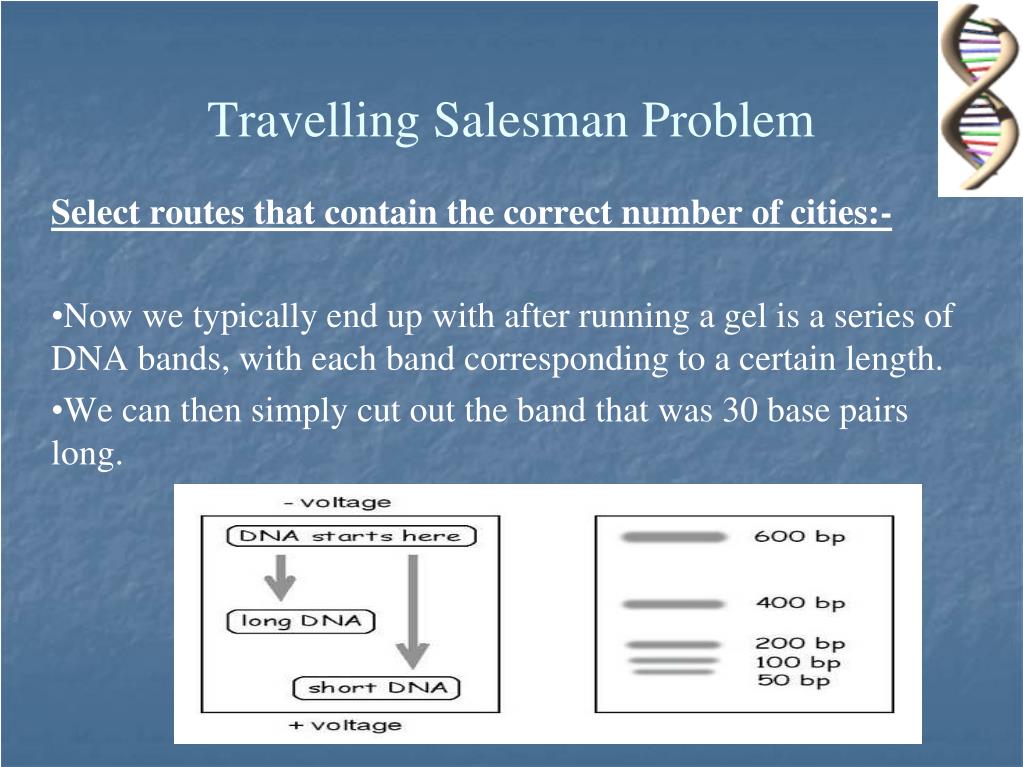 Travelling Salesman Problem

Select routes that contain the correct number of cities:-

•Now we typically end up with after running a gel is a series of DNA bands, with each band corresponding to a certain length.

•We can then simply cut out the band that was 30 base pairs long.

- voltage

DNA starts here

long DNA

short DNA

+ voltage

600 bp

400 bp

200 bp
100 bp
50 bp